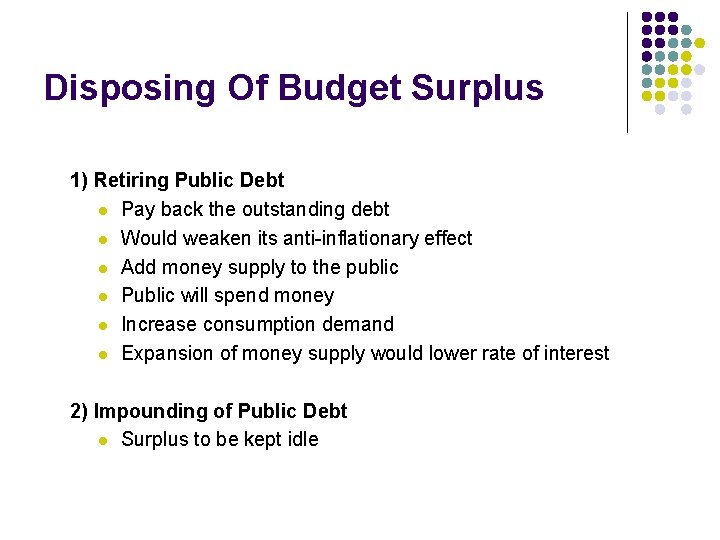 Disposing Of Budget Surplus

1) Retiring Public Debt
- Pay back the outstanding debt
- Would weaken its anti-inflationary effect
- Add money supply to the public
- Public will spend money
- Increase consumption demand
- Expansion of money supply would lower rate of interest

2) Impounding of Public Debt
- Surplus to be kept idle